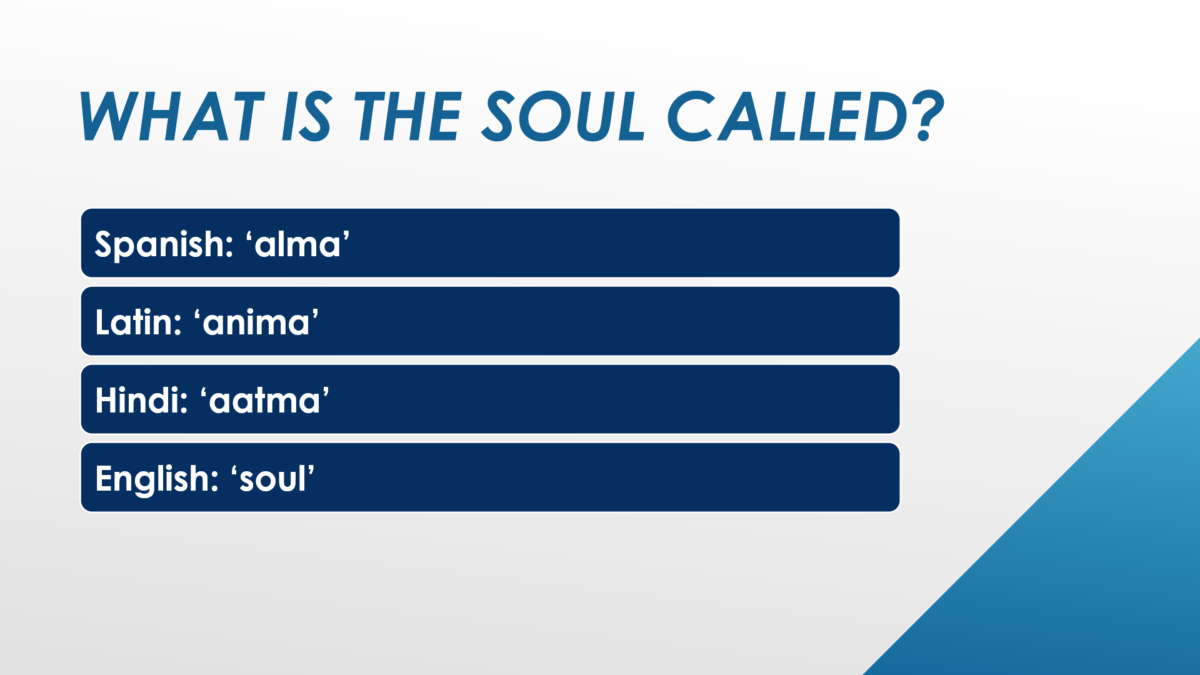 WHAT IS THE SOUL CALLED?

Spanish: ‘alma’

Latin: ‘anima’

Hindi: ‘aatma’

English: ‘soul’